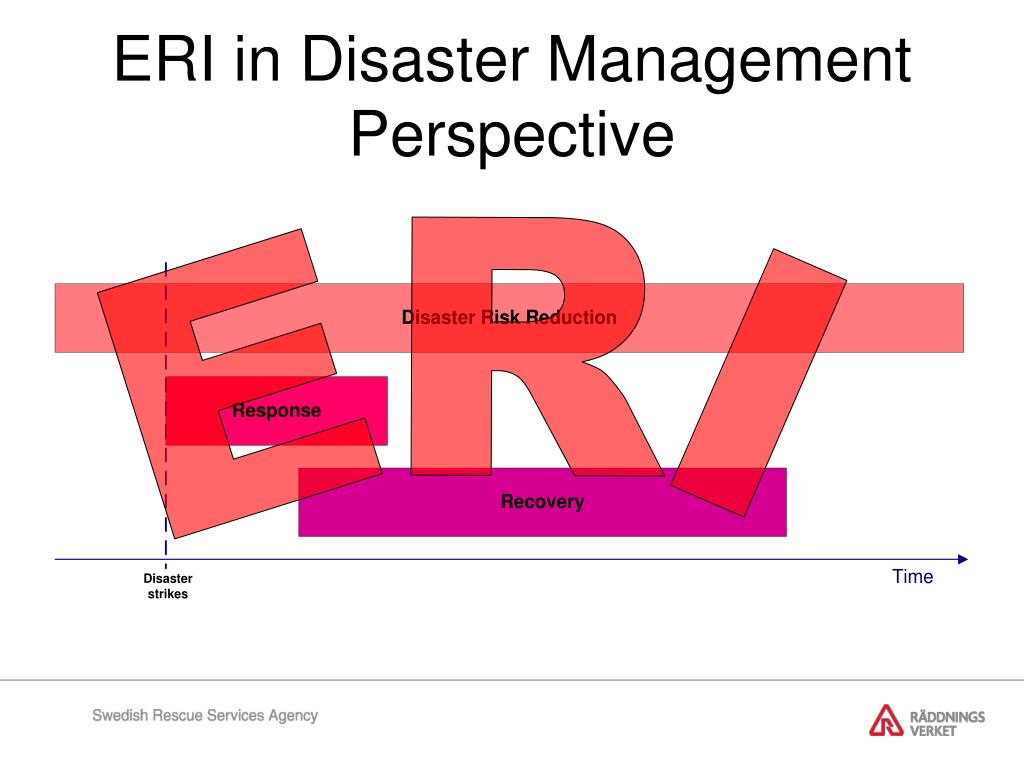 ERI in Disaster Management Perspective

ERI

Disaster Risk Reduction

Response

Recovery

Disaster strikes

Time

Swedish Rescue Services Agency

RÄDDNINGS VERKET